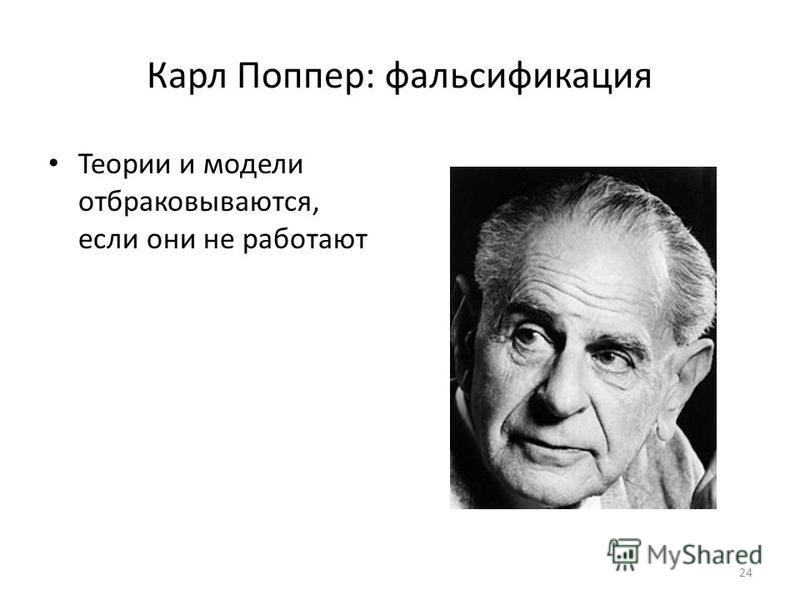 Карл Поппер: фальсификация

• Теории и модели отбраковываются, если они не работают

MyShared

24